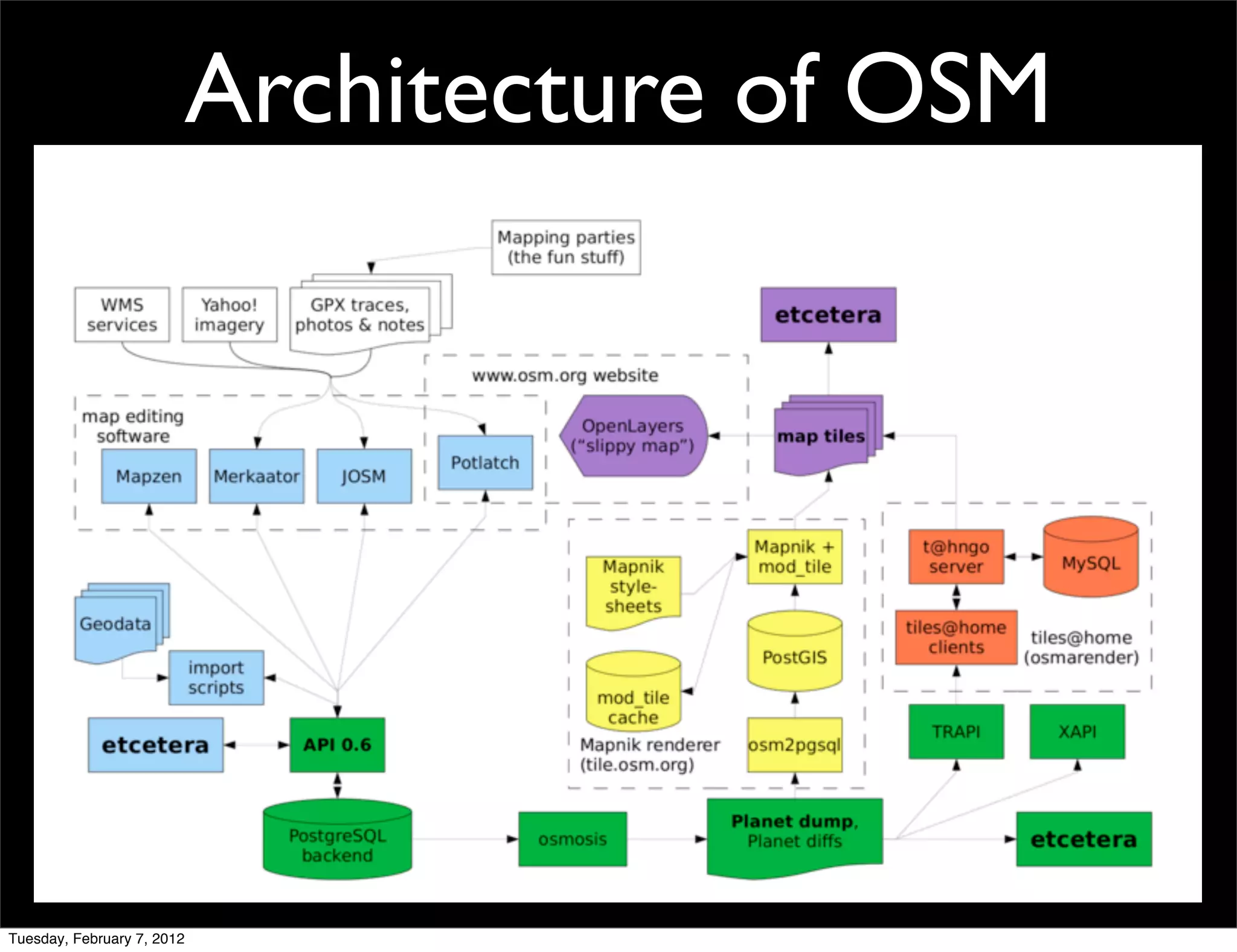 Architecture of OSM

Mapping parties (the fun stuff)

WMS services

Yahoo! imagery

GPX traces, photos & notes

etcetera

www.osm.org website

map editing software

Mapzen

Merkaator

JOSM

Potlatch

OpenLayers ("slippy map")

map tiles

Mapnik style-sheets

Mapnik + mod_tile

t@hngo server

MySQL

Geodata

PostGIS

tiles@home clients

tiles@home (osmarender)

import scripts

mod_tile cache

etcetera

API 0.6

Mapnik renderer (tile.osm.org)

osm2pgsql

TRAPI

XAPI

PostgreSQL backend

osmosis

Planet dump, Planet diffs

etcetera

Tuesday, February 7, 2012